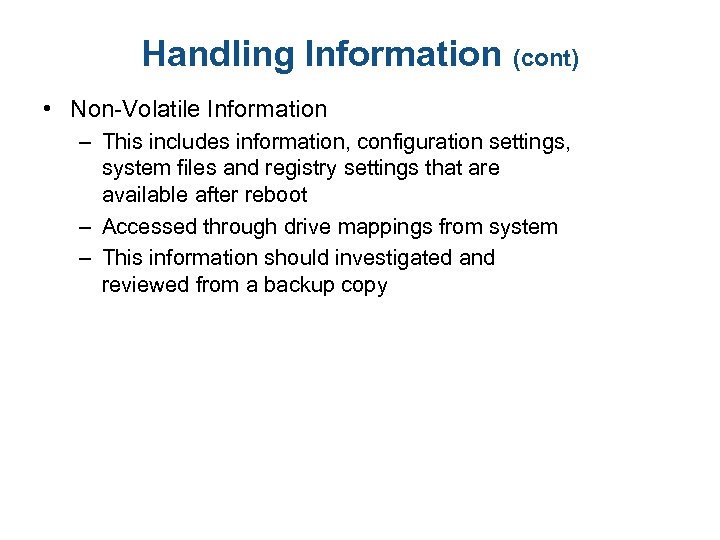 Handling Information (cont)

• Non-Volatile Information
– This includes information, configuration settings, system files and registry settings that are available after reboot
– Accessed through drive mappings from system
– This information should investigated and reviewed from a backup copy